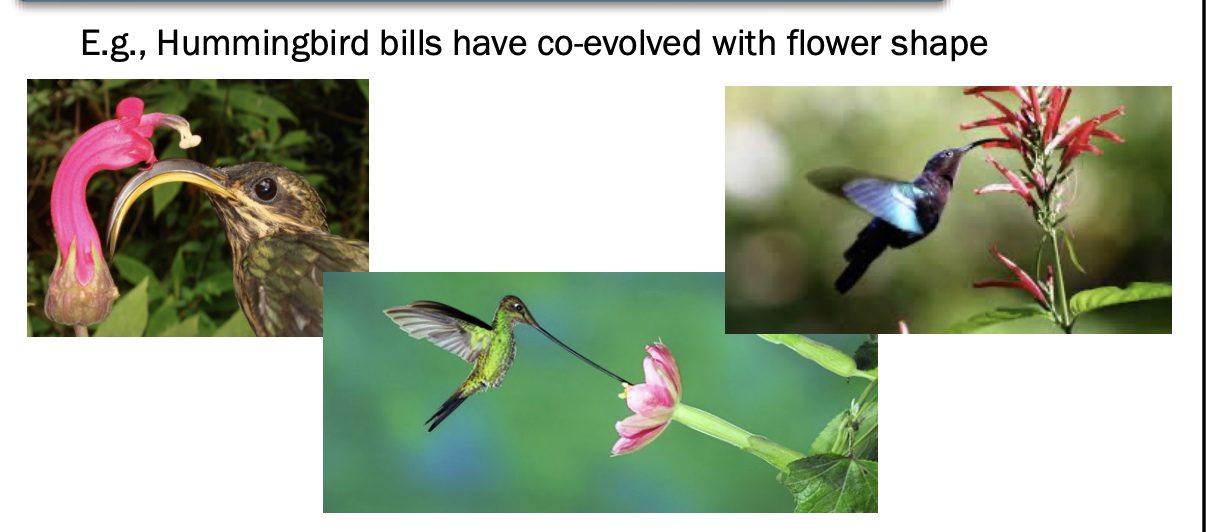 E.g., Hummingbird bills have co-evolved with flower shape